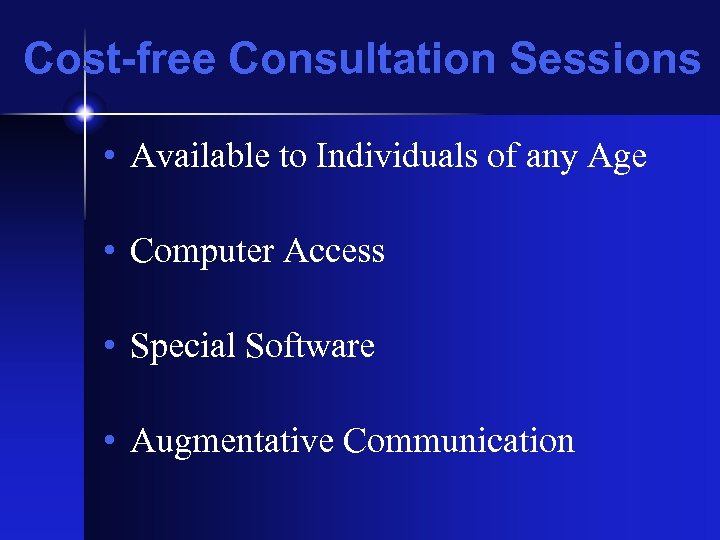 Cost-free Consultation Sessions

• Available to Individuals of any Age

• Computer Access

• Special Software

• Augmentative Communication